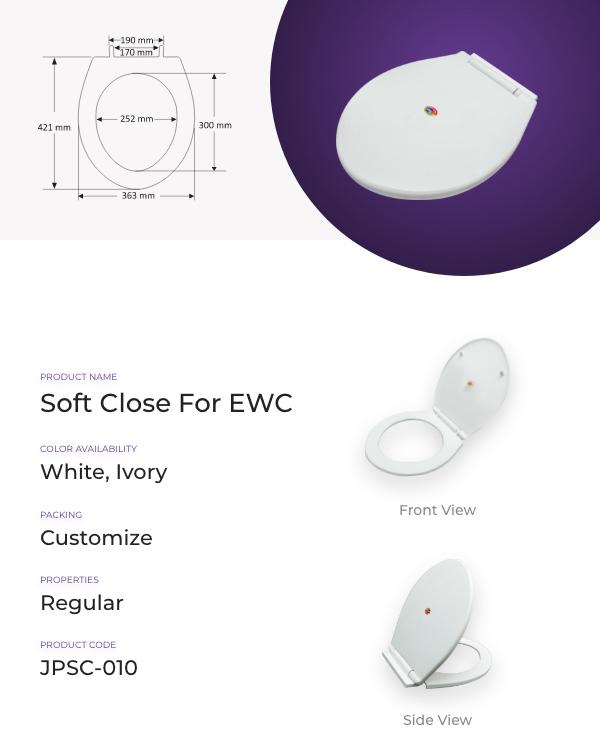 190 mm
170 mm
421 mm
252 mm
300 mm
363 mm

PRODUCT NAME
Soft Close For EWC

COLOR AVAILABILITY
White, Ivory

PACKING
Customize

PROPERTIES
Regular

PRODUCT CODE
JPSC-010

Front View

Side View